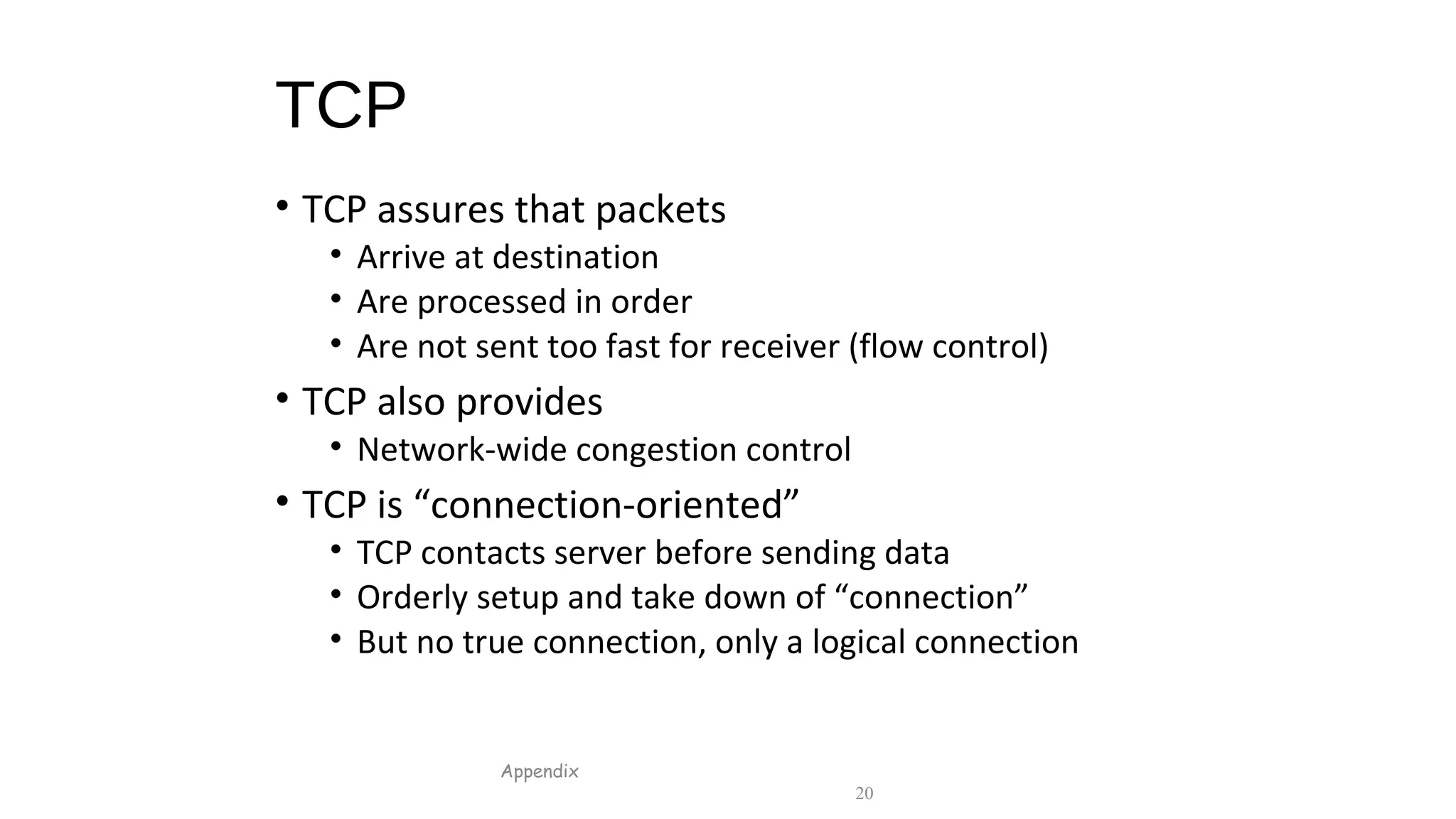 TCP

• TCP assures that packets
  • Arrive at destination
  • Are processed in order
  • Are not sent too fast for receiver (flow control)
• TCP also provides
  • Network-wide congestion control
• TCP is “connection-oriented”
  • TCP contacts server before sending data
  • Orderly setup and take down of “connection”
  • But no true connection, only a logical connection

Appendix

20